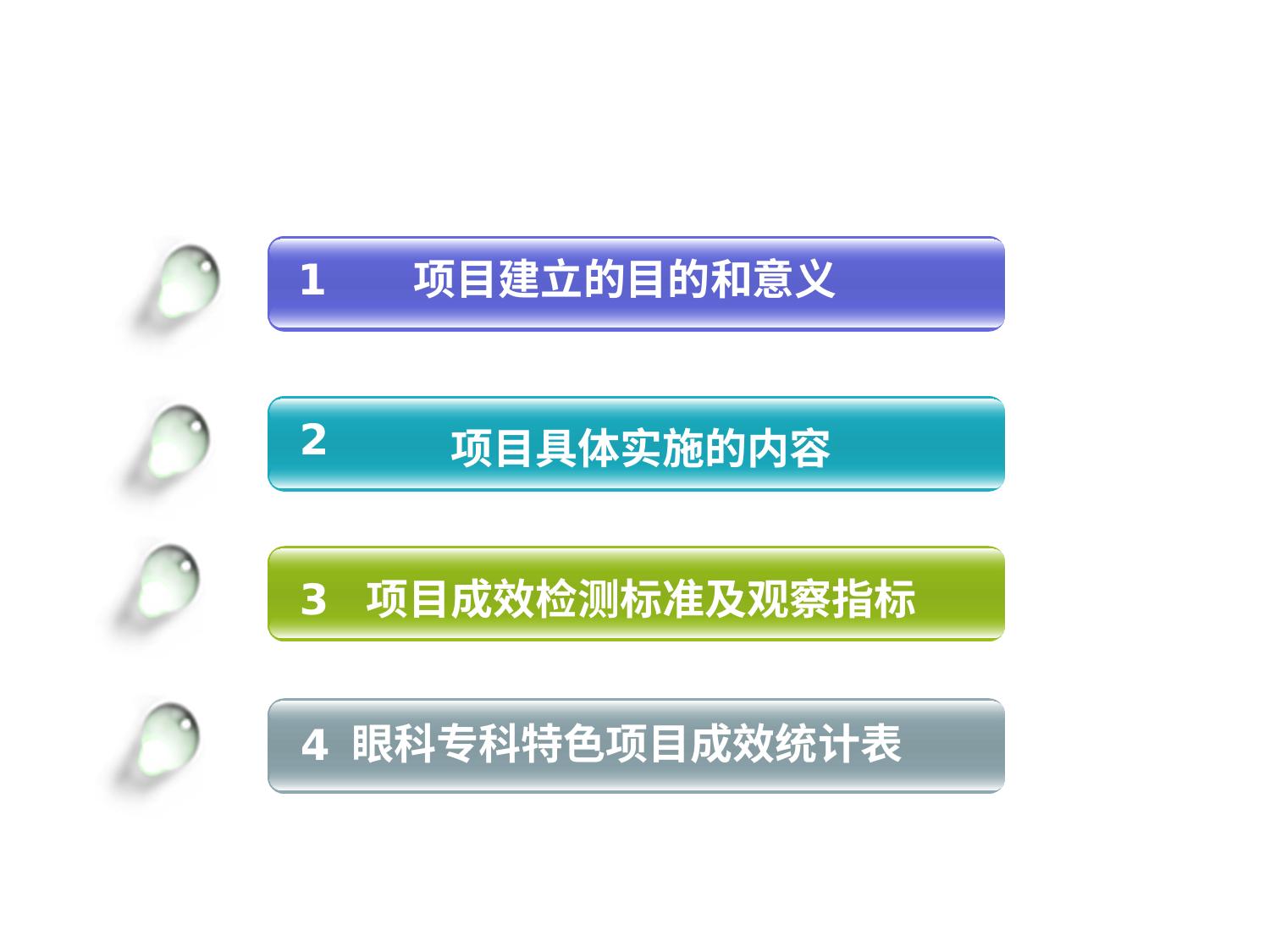 1 项目建立的目的和意义

2 项目具体实施的内容

3 项目成效检测标准及观察指标

4 眼科专科特色项目成效统计表